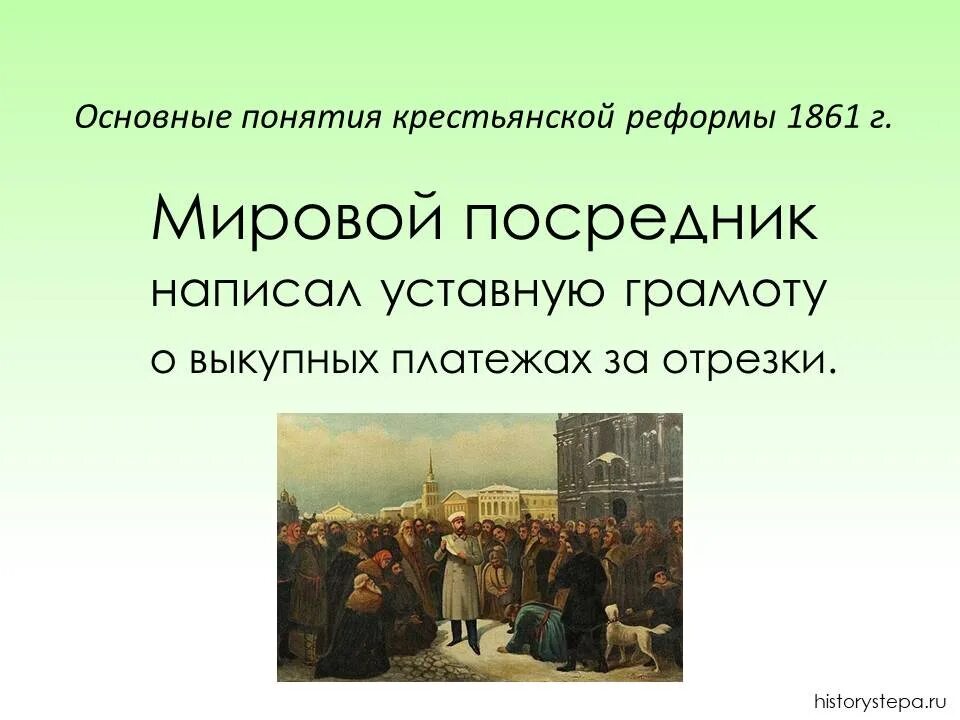 Основные понятия крестьянской реформы 1861 г.

Мировой посредник написал уставную грамоту о выкупных платежах за отрезки.

historystepa.ru